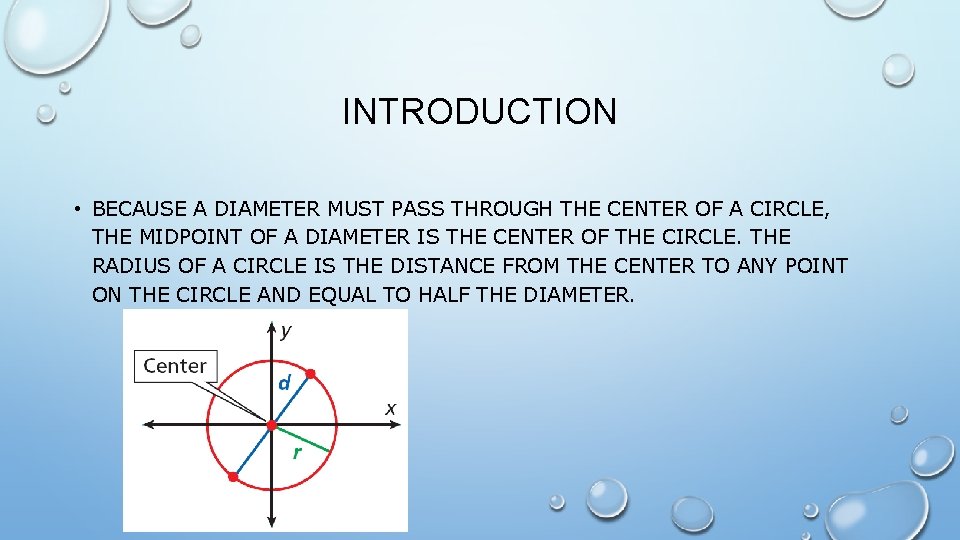 INTRODUCTION

• BECAUSE A DIAMETER MUST PASS THROUGH THE CENTER OF A CIRCLE, THE MIDPOINT OF A DIAMETER IS THE CENTER OF THE CIRCLE. THE RADIUS OF A CIRCLE IS THE DISTANCE FROM THE CENTER TO ANY POINT ON THE CIRCLE AND EQUAL TO HALF THE DIAMETER.

$y$
Center
$d$
$x$
$r$